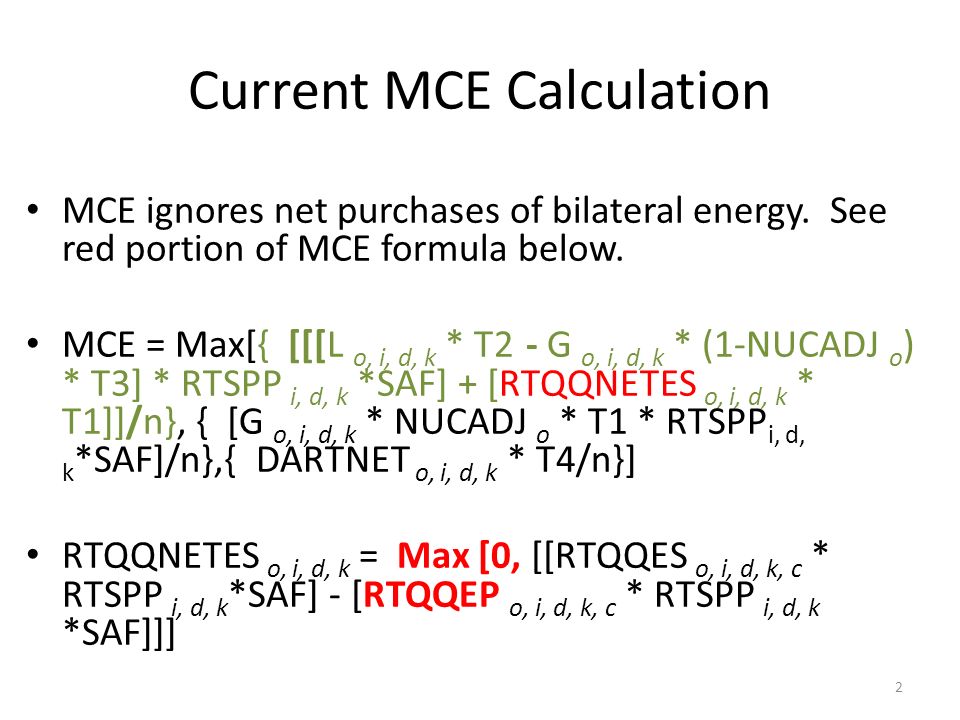 Current MCE Calculation

• MCE ignores net purchases of bilateral energy. See red portion of MCE formula below.

• MCE = Max[{ [[[L $_{o, i, d, k}$ * T2 - G $_{o, i, d, k}$ * (1-NUCADJ $_{o}$) * T3] * RTSPP $_{i, d, k}$ *SAF] + [RTQQNETES $_{o, i, d, k}$ * T1]]/n}, { [G $_{o, i, d, k}$ * NUCADJ $_{o}$ * T1 * RTSPP$_{i, d, k}$*SAF]/n},{ DARTNET $_{o, i, d, k}$ * T4/n}]

• RTQQNETES $_{o, i, d, k}$ = Max [0, [[RTQQES $_{o, i, d, k, c}$ * RTSPP $_{i, d, k}$*SAF] - [RTQQEP $_{o, i, d, k, c}$ * RTSPP $_{i, d, k}$ *SAF]]]

2